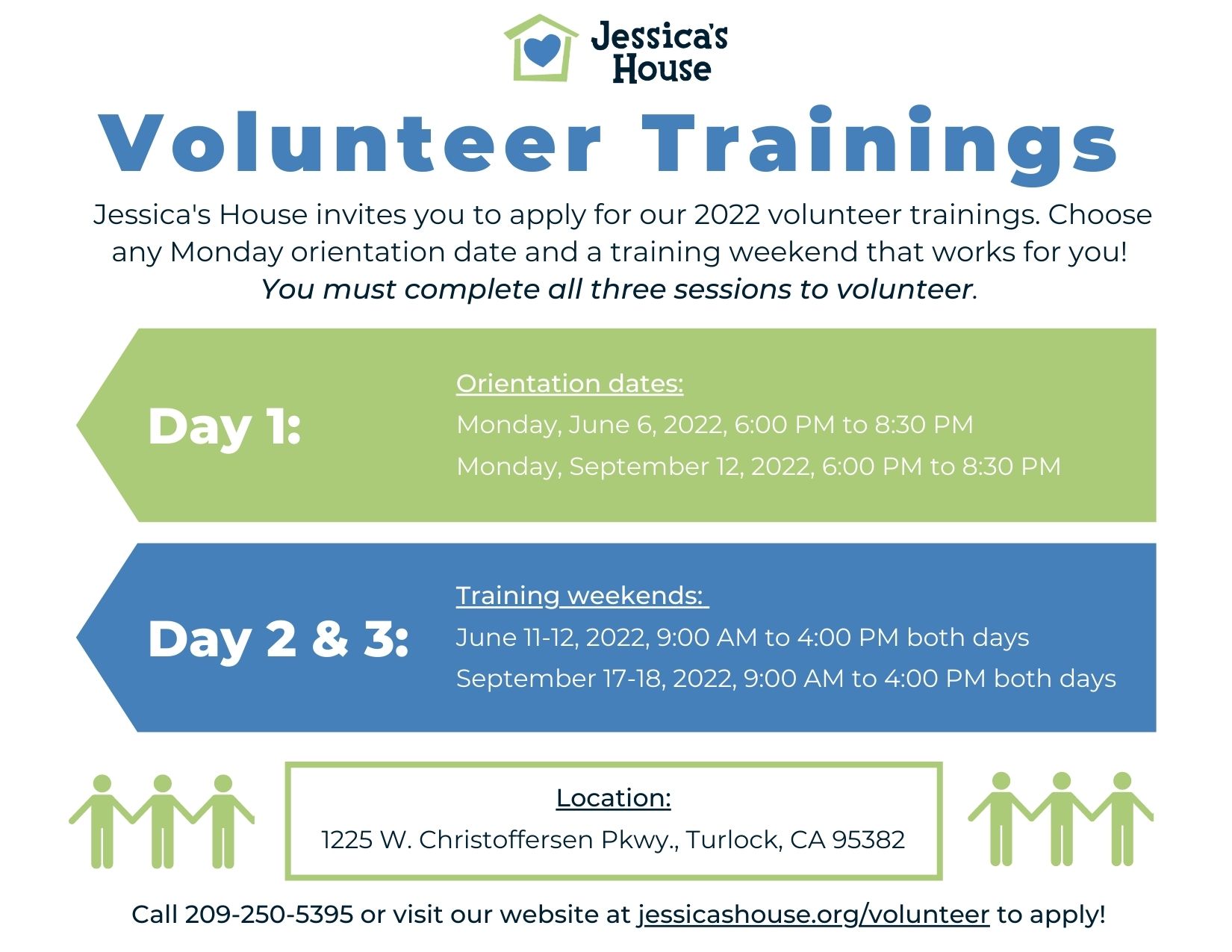 Jessica's House

Volunteer Trainings

Jessica's House invites you to apply for our 2022 volunteer trainings. Choose any Monday orientation date and a training weekend that works for you! You must complete all three sessions to volunteer.

Day 1:

Orientation dates:
Monday, June 6, 2022, 6:00 PM to 8:30 PM
Monday, September 12, 2022, 6:00 PM to 8:30 PM

Day 2 & 3:

Training weekends:
June 11-12, 2022, 9:00 AM to 4:00 PM both days
September 17-18, 2022, 9:00 AM to 4:00 PM both days

Location:
1225 W. Christoffersen Pkwy., Turlock, CA 95382

Call 209-250-5395 or visit our website at jessicashouse.org/volunteer to apply!